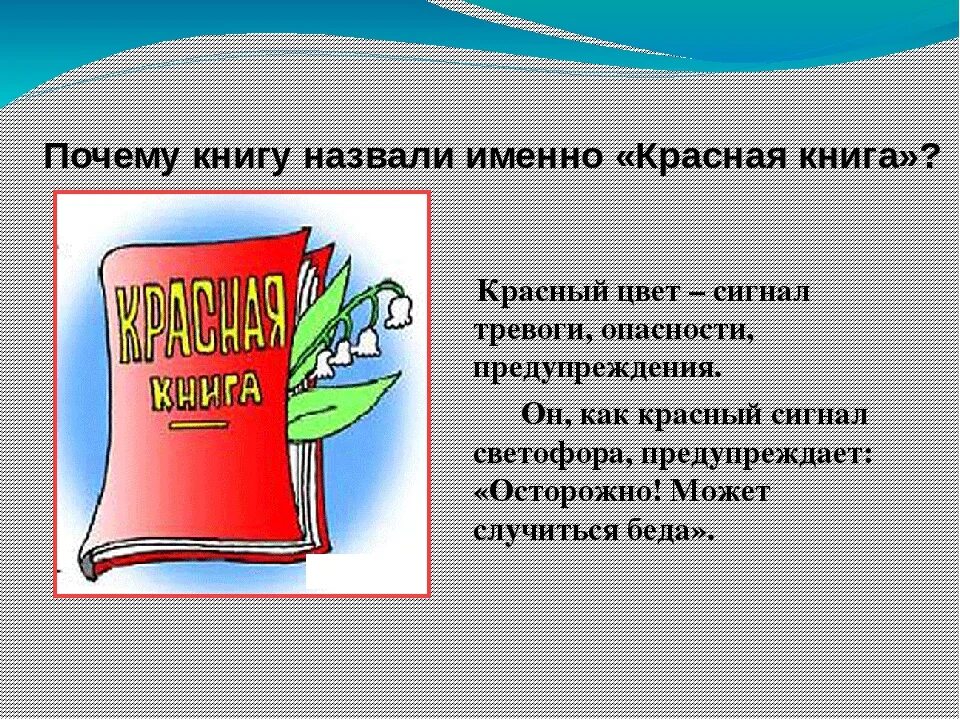 Почему книгу назвали именно «Красная книга»?

КРАСНАЯ
КНИГА

Красный цвет – сигнал тревоги, опасности, предупреждения.

Он, как красный сигнал светофора, предупреждает: «Осторожно! Может случиться беда».